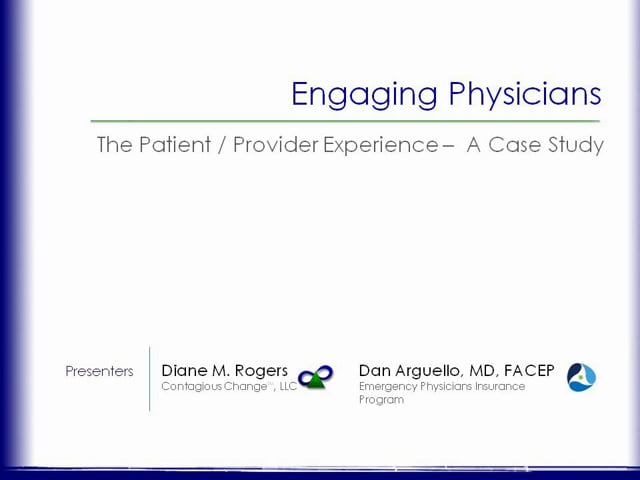 Engaging Physicians

The Patient / Provider Experience – A Case Study

Presenters

Diane M. Rogers
Contagious Change™, LLC

Dan Arguello, MD, FACEP
Emergency Physicians Insurance Program